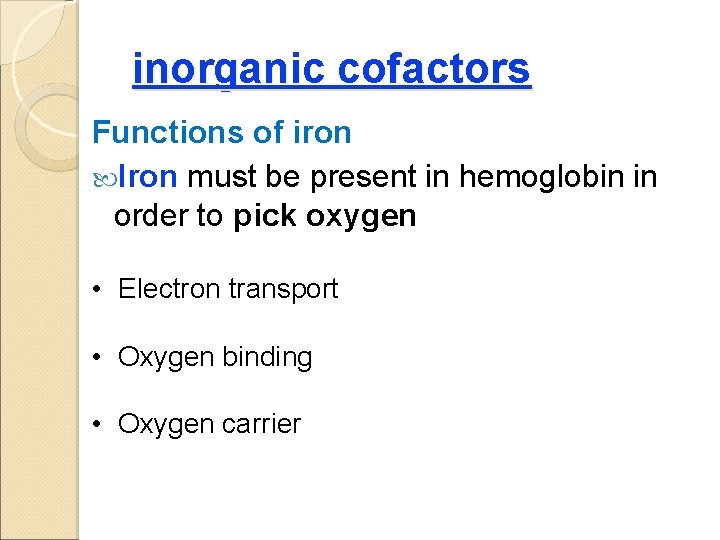 inorganic cofactors

Functions of iron

Iron must be present in hemoglobin in order to pick oxygen

• Electron transport

• Oxygen binding

• Oxygen carrier